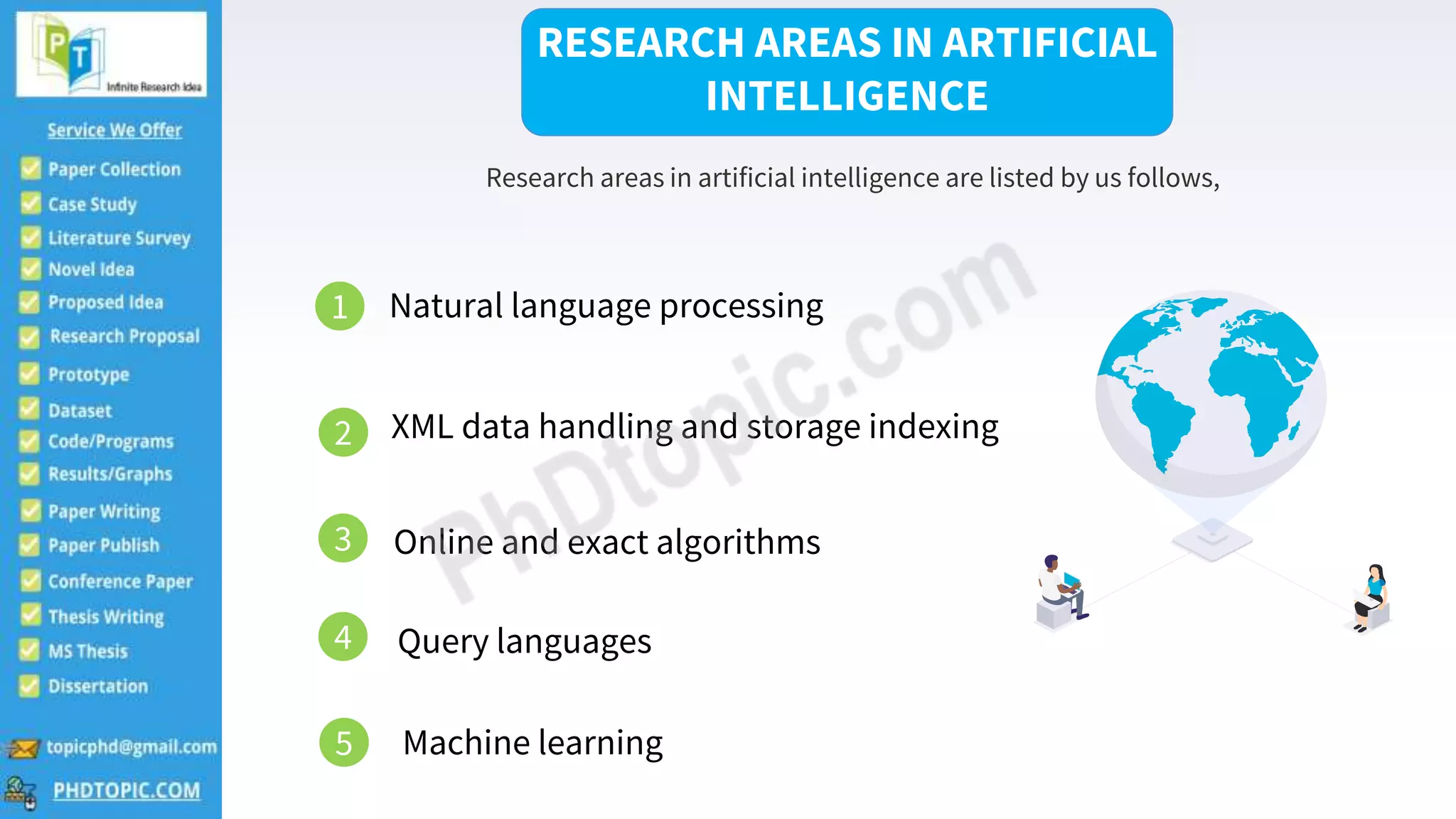 PT
Infinite Research Idea

Service We Offer

Paper Collection
Case Study
Literature Survey
Novel Idea
Proposed Idea
Research Proposal
Prototype
Dataset
Code/Programs
Results/Graphs
Paper Writing
Paper Publish
Conference Paper
Thesis Writing
MS Thesis
Dissertation

topicphd@gmail.com
PHDTOPIC.COM

RESEARCH AREAS IN ARTIFICIAL INTELLIGENCE

Research areas in artificial intelligence are listed by us follows,

1 Natural language processing

2 XML data handling and storage indexing

3 Online and exact algorithms

4 Query languages

5 Machine learning

PhDtopic.com